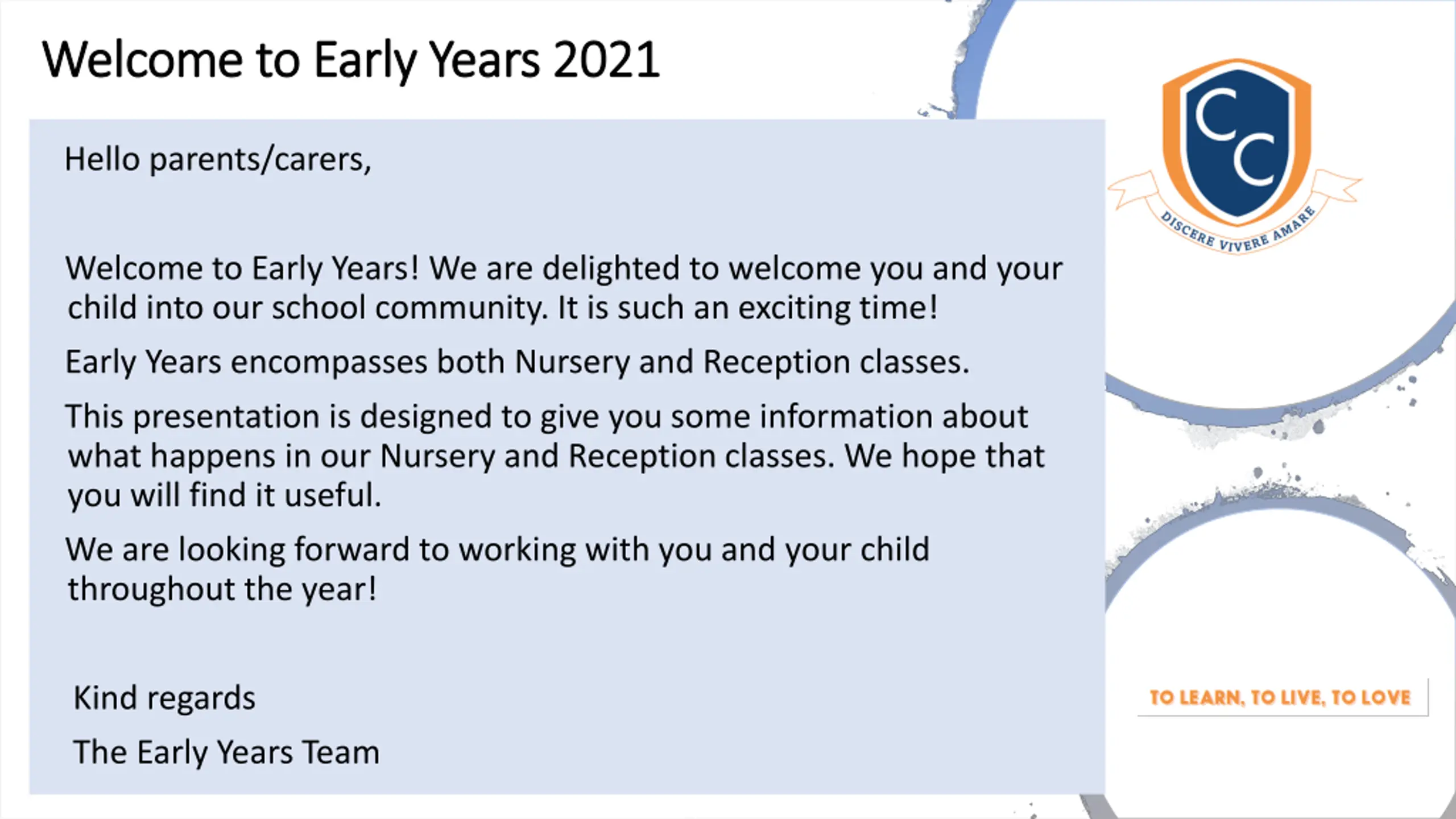 Welcome to Early Years 2021

Hello parents/carers,

Welcome to Early Years! We are delighted to welcome you and your child into our school community. It is such an exciting time!

Early Years encompasses both Nursery and Reception classes.

This presentation is designed to give you some information about what happens in our Nursery and Reception classes. We hope that you will find it useful.

We are looking forward to working with you and your child throughout the year!

Kind regards

The Early Years Team

CC

DISCERE VIVERE AMARE

TO LEARN, TO LIVE, TO LOVE